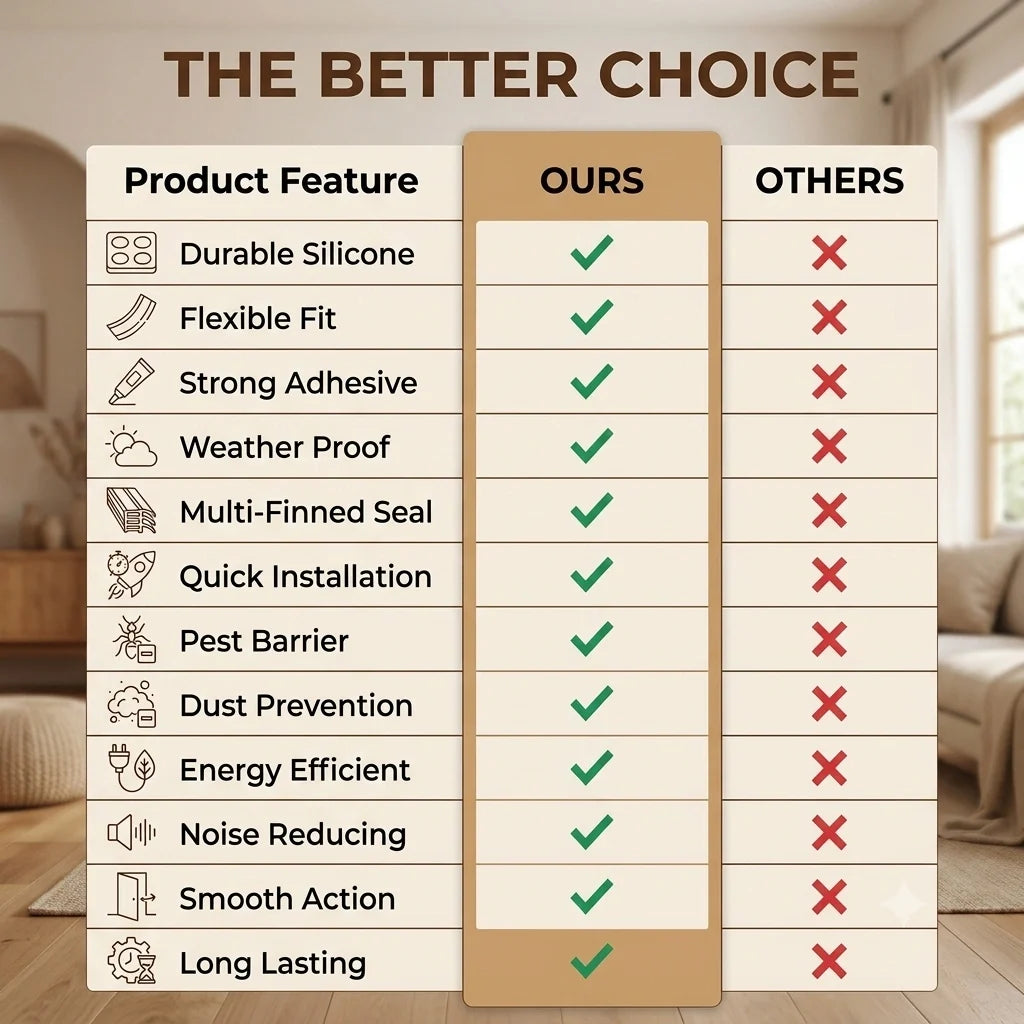 THE BETTER CHOICE

| Product Feature | OURS | OTHERS |
|---|---|---|
| Durable Silicone | ✓ | ✗ |
| Flexible Fit | ✓ | ✗ |
| Strong Adhesive | ✓ | ✗ |
| Weather Proof | ✓ | ✗ |
| Multi-Finned Seal | ✓ | ✗ |
| Quick Installation | ✓ | ✗ |
| Pest Barrier | ✓ | ✗ |
| Dust Prevention | ✓ | ✗ |
| Energy Efficient | ✓ | ✗ |
| Noise Reducing | ✓ | ✗ |
| Smooth Action | ✓ | ✗ |
| Long Lasting | ✓ | ✗ |